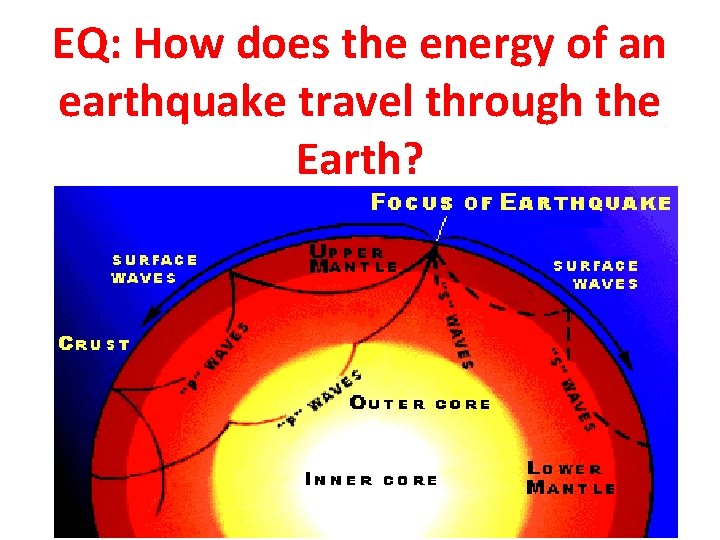 EQ: How does the energy of an earthquake travel through the Earth?

FOCUS OF EARTHQUAKE

SURFACE WAVES

UPPER MANTLE

SURFACE WAVES

CRUST

"P" WAVES

"S" WAVES

"S" WAVES

"P" WAVES

OUTER CORE

INNER CORE

LOWER MANTLE